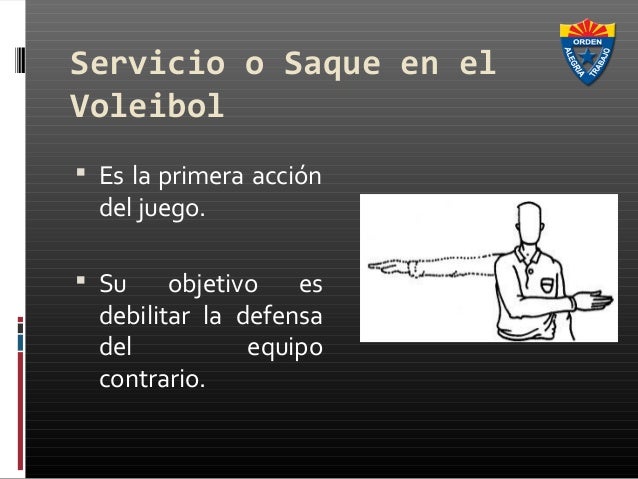 Servicio o Saque en el Voleibol

ORDEN
ALEGRIA TRABAJO

▪ Es la primera acción del juego.

▪ Su objetivo es debilitar la defensa del equipo contrario.